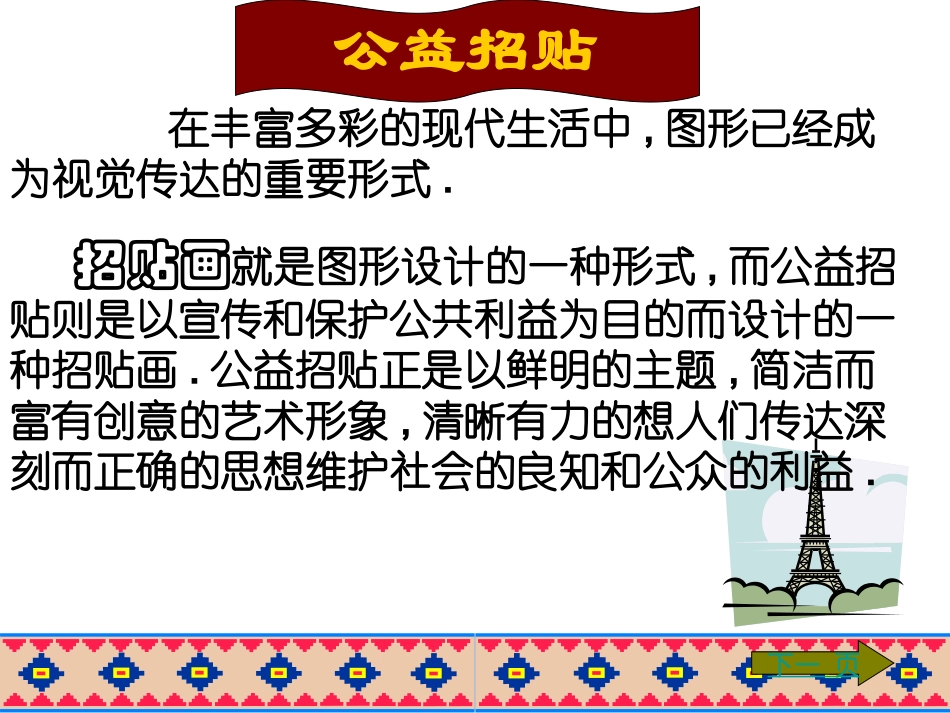 公益招贴

在丰富多彩的现代生活中，图形已经成为视觉传达的重要形式．

招贴画就是图形设计的一种形式，而公益招贴则是以宣传和保护公共利益为目的而设计的一种招贴画．公益招贴正是以鲜明的主题，简洁而富有创意的艺术形象，清晰有力的想人们传达深刻而正确的思想维护社会的良知和公众的利益．

下一页